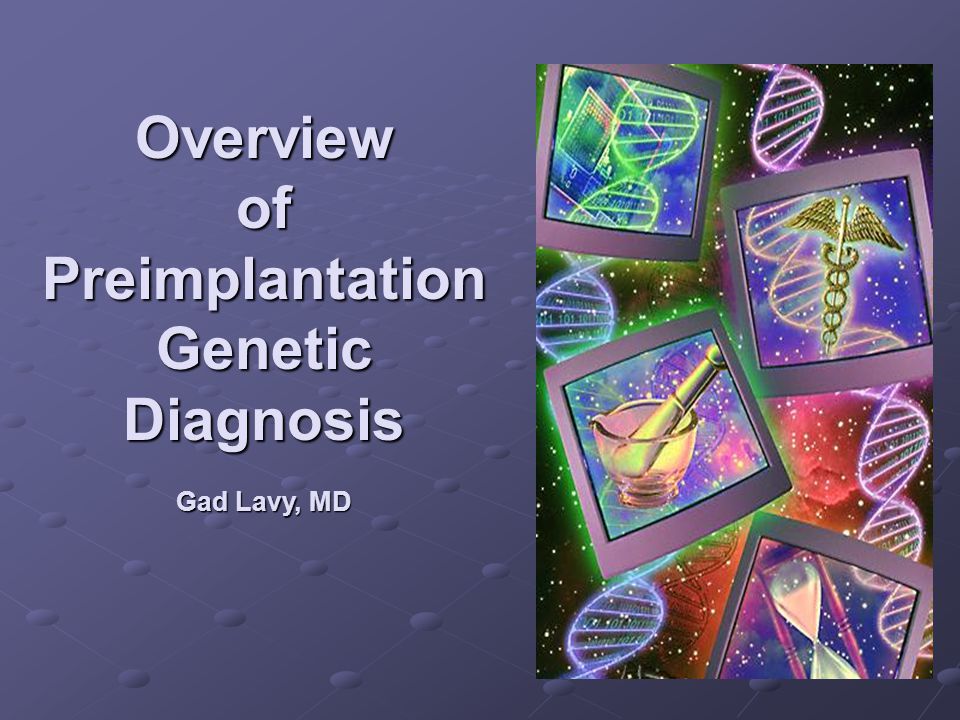 Overview of Preimplantation Genetic Diagnosis

Gad Lavy, MD